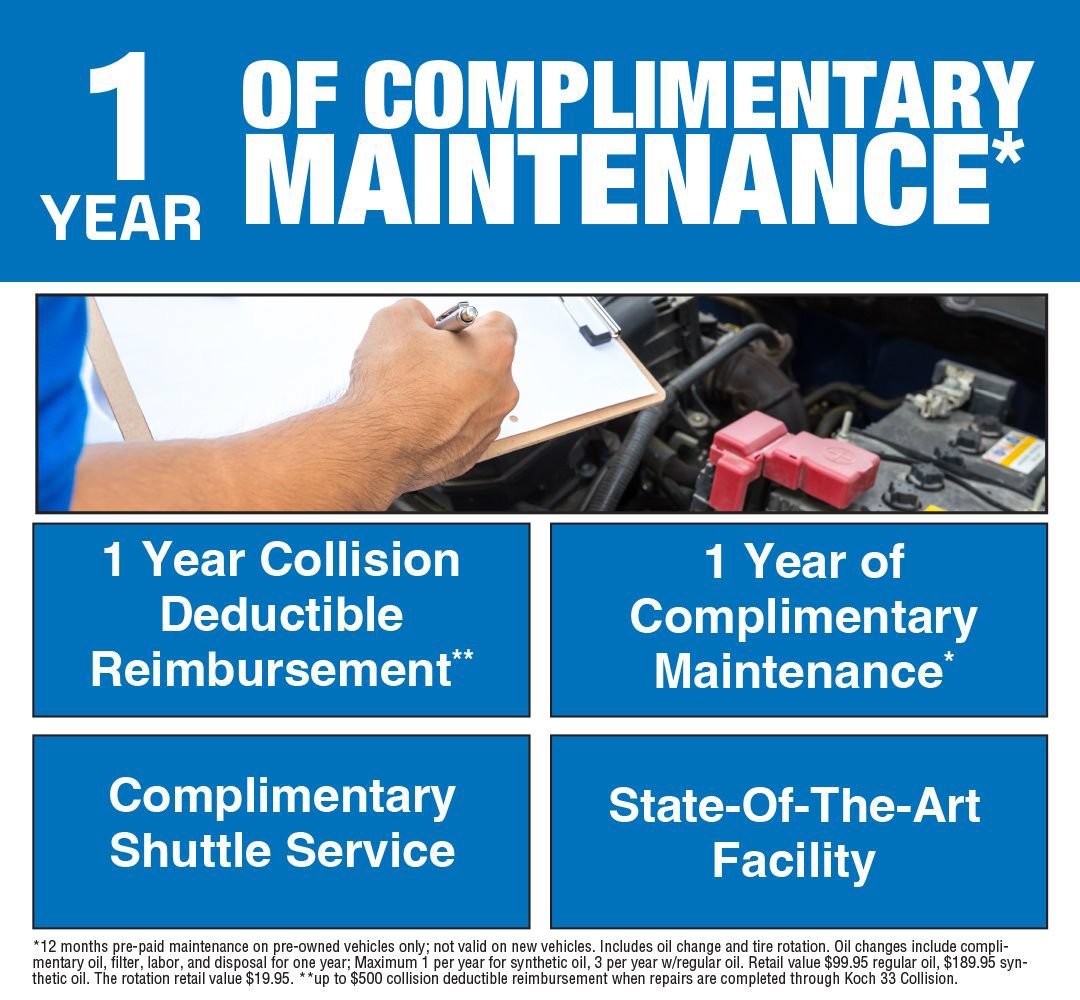 1 YEAR OF COMPLIMENTARY MAINTENANCE*

1 Year Collision Deductible Reimbursement**

1 Year of Complimentary Maintenance*

Complimentary Shuttle Service

State-Of-The-Art Facility

*12 months pre-paid maintenance on pre-owned vehicles only; not valid on new vehicles. Includes oil change and tire rotation. Oil changes include complimentary oil, filter, labor, and disposal for one year; Maximum 1 per year for synthetic oil, 3 per year w/regular oil. Retail value $99.95 regular oil, $189.95 synthetic oil. The rotation retail value $19.95. **up to $500 collision deductible reimbursement when repairs are completed through Koch 33 Collision.